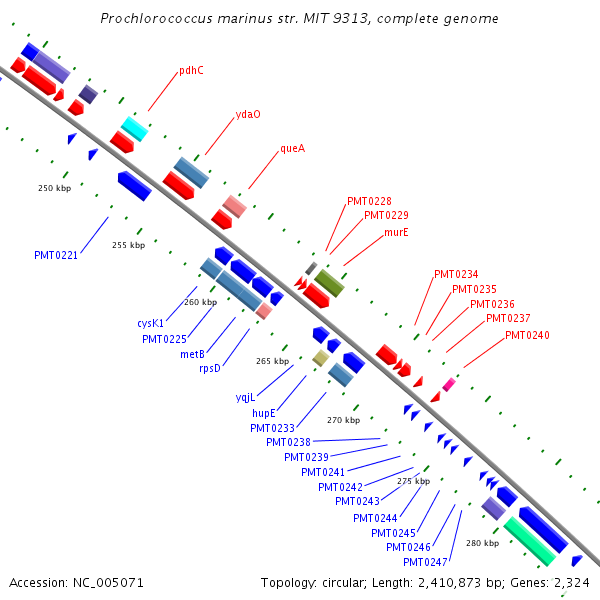 Prochlorococcus marinus str. MIT 9313, complete genome

pdhC
ydaO
queA
PMT0228
PMT0229
murE
PMT0234
PMT0235
PMT0236
PMT0237
PMT0240

250 kbp
255 kbp
260 kbp
265 kbp
270 kbp
275 kbp
280 kbp

PMT0221
cysK1
PMT0225
metB
rpsD
yqjL
hupE
PMT0233
PMT0238
PMT0239
PMT0241
PMT0242
PMT0243
PMT0244
PMT0245
PMT0246
PMT0247

Accession: NC_005071
Topology: circular; Length: 2,410,873 bp; Genes: 2,324